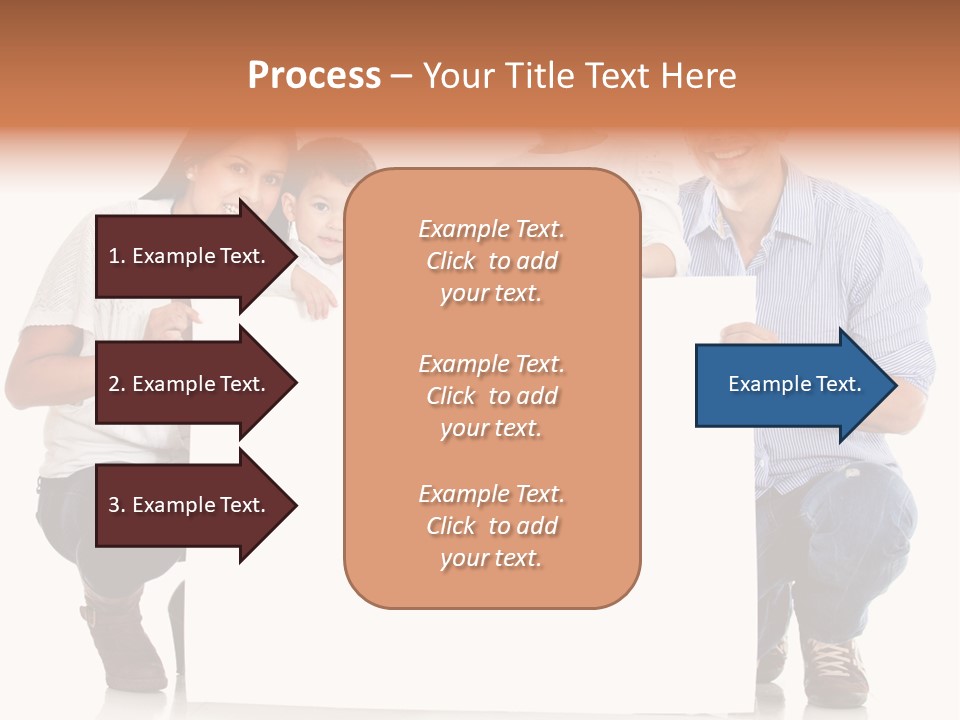 Process – Your Title Text Here

1. Example Text.

2. Example Text.

3. Example Text.

Example Text. Click to add your text.

Example Text. Click to add your text.

Example Text. Click to add your text.

Example Text.